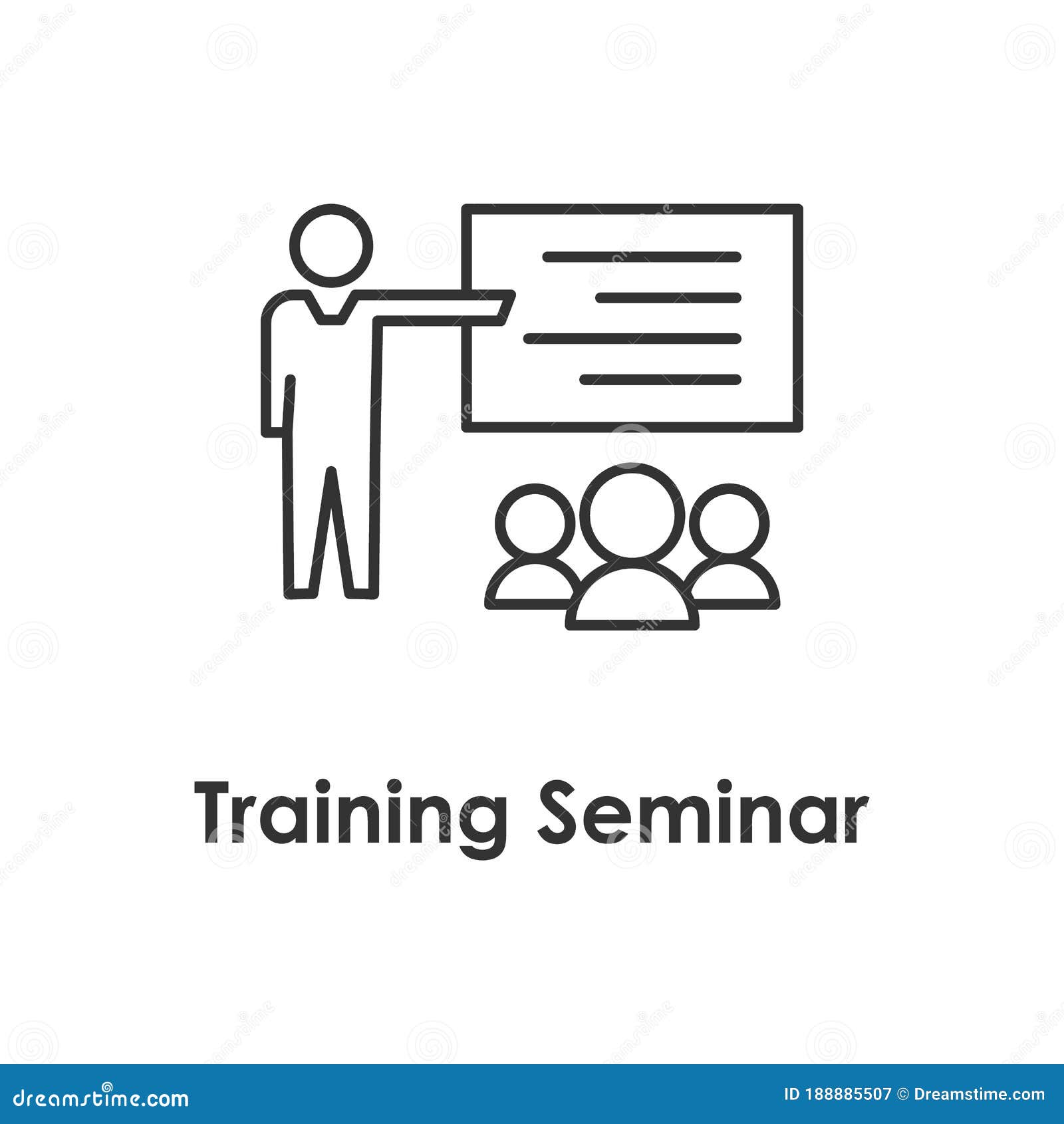 Training Seminar

dreamstime.com

ID 188885507 © Dreamstime.com